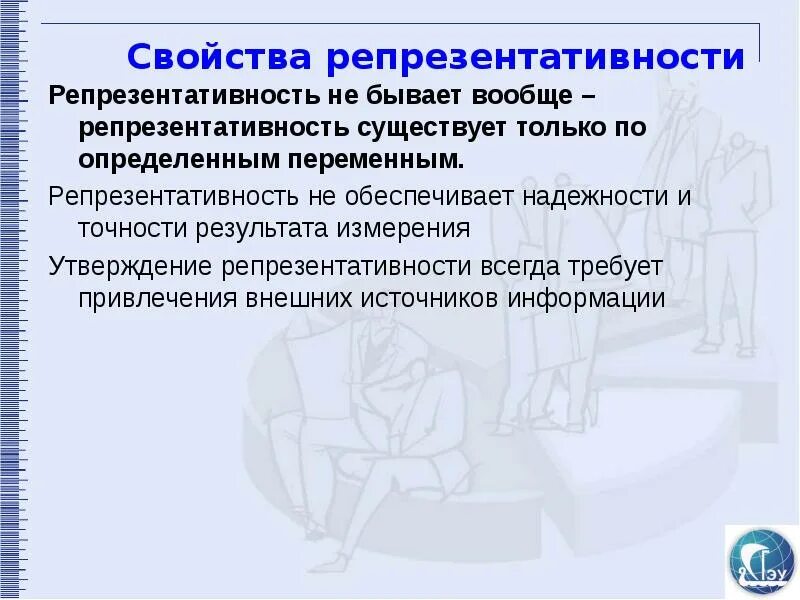 Свойства репрезентативности

Репрезентативность не бывает вообще – репрезентативность существует только по определенным переменным.

Репрезентативность не обеспечивает надежности и точности результата измерения

Утверждение репрезентативности всегда требует привлечения внешних источников информации

ГЭУ